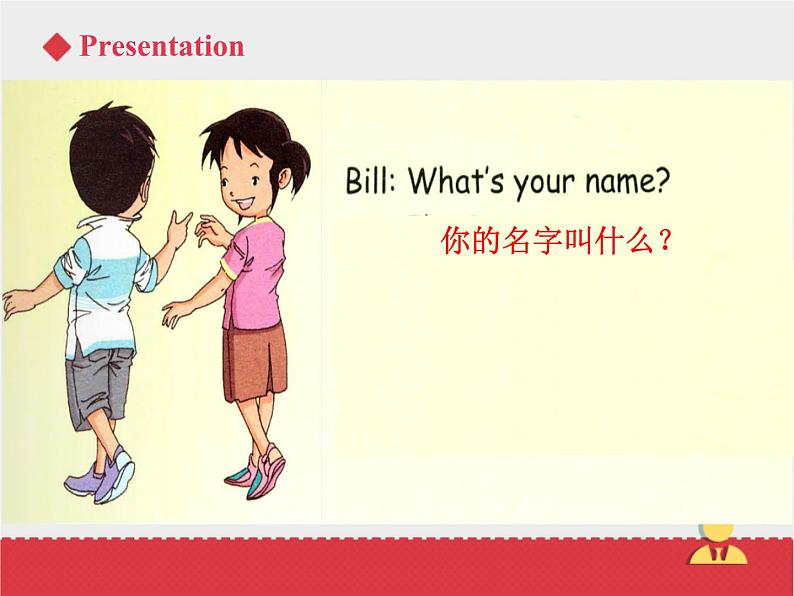 ◆ Presentation

Bill: What's your name?

你的名字叫什么？